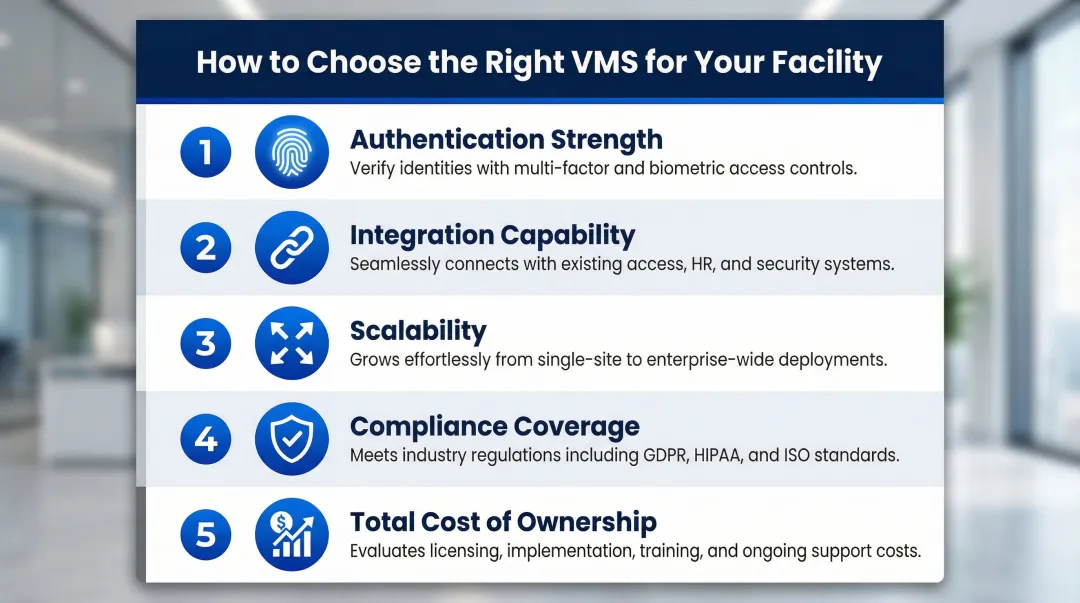 How to Choose the Right VMS for Your Facility

1 Authentication Strength
Verify identities with multi-factor and biometric access controls.

2 Integration Capability
Seamlessly connects with existing access, HR, and security systems.

3 Scalability
Grows effortlessly from single-site to enterprise-wide deployments.

4 Compliance Coverage
Meets industry regulations including GDPR, HIPAA, and ISO standards.

5 Total Cost of Ownership
Evaluates licensing, implementation, training, and ongoing support costs.